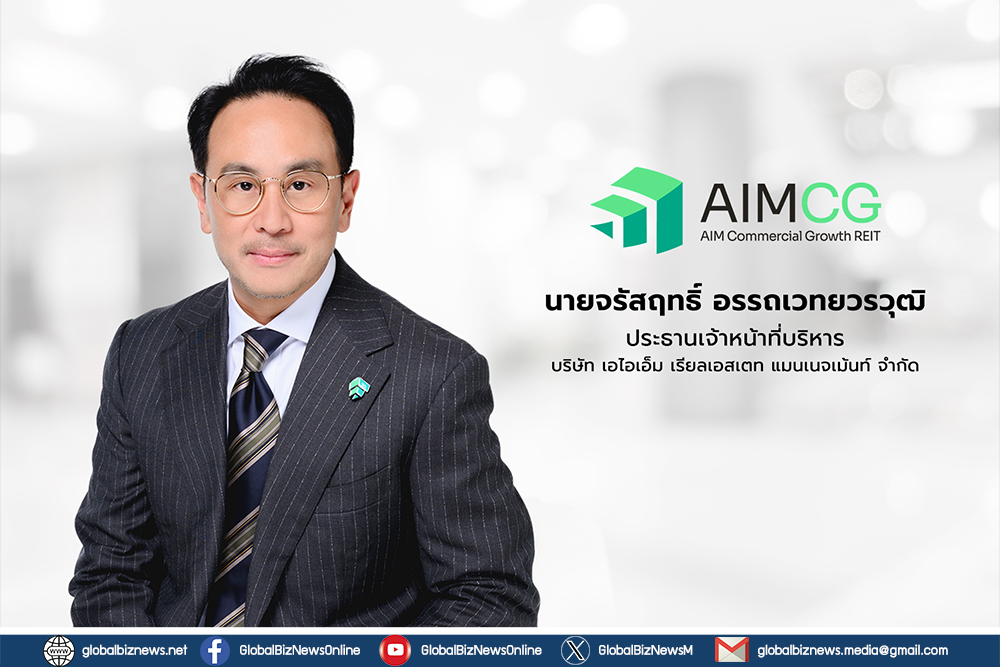 AIMCG
AIM Commercial Growth REIT

นายจรัสฤทธิ์ อรรถเวทยวรวุฒิ
ประธานเจ้าหน้าที่บริหาร
บริษัท เอไอเอ็ม เรียลเอสเตท แมนเนจเม้นท์ จำกัด

globalbiznews.net GlobalBizNewsOnline GlobalBizNewsOnline GlobalBizNewsM globalbiznews.media@gmail.com